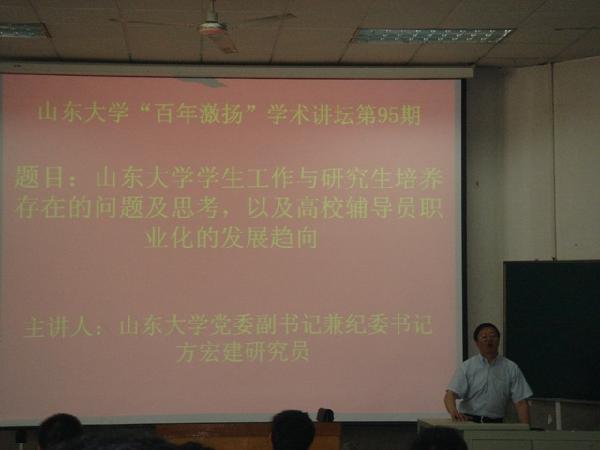 山东大学“百年激扬”学术讲坛第95期

题目：山东大学学生工作与研究生培养存在的问题及思考，以及高校辅导员职业化的发展趋向

主讲人：山东大学党委副书记兼纪委书记 方宏建研究员